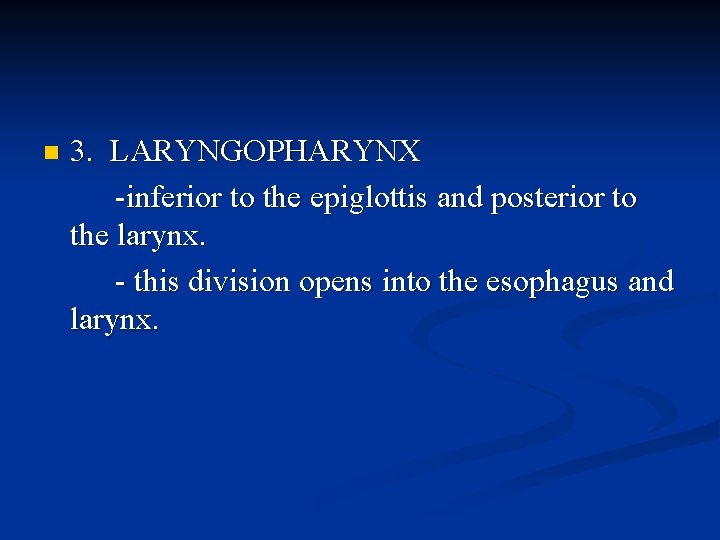 3. LARYNGOPHARYNX

-inferior to the epiglottis and posterior to the larynx.

- this division opens into the esophagus and larynx.